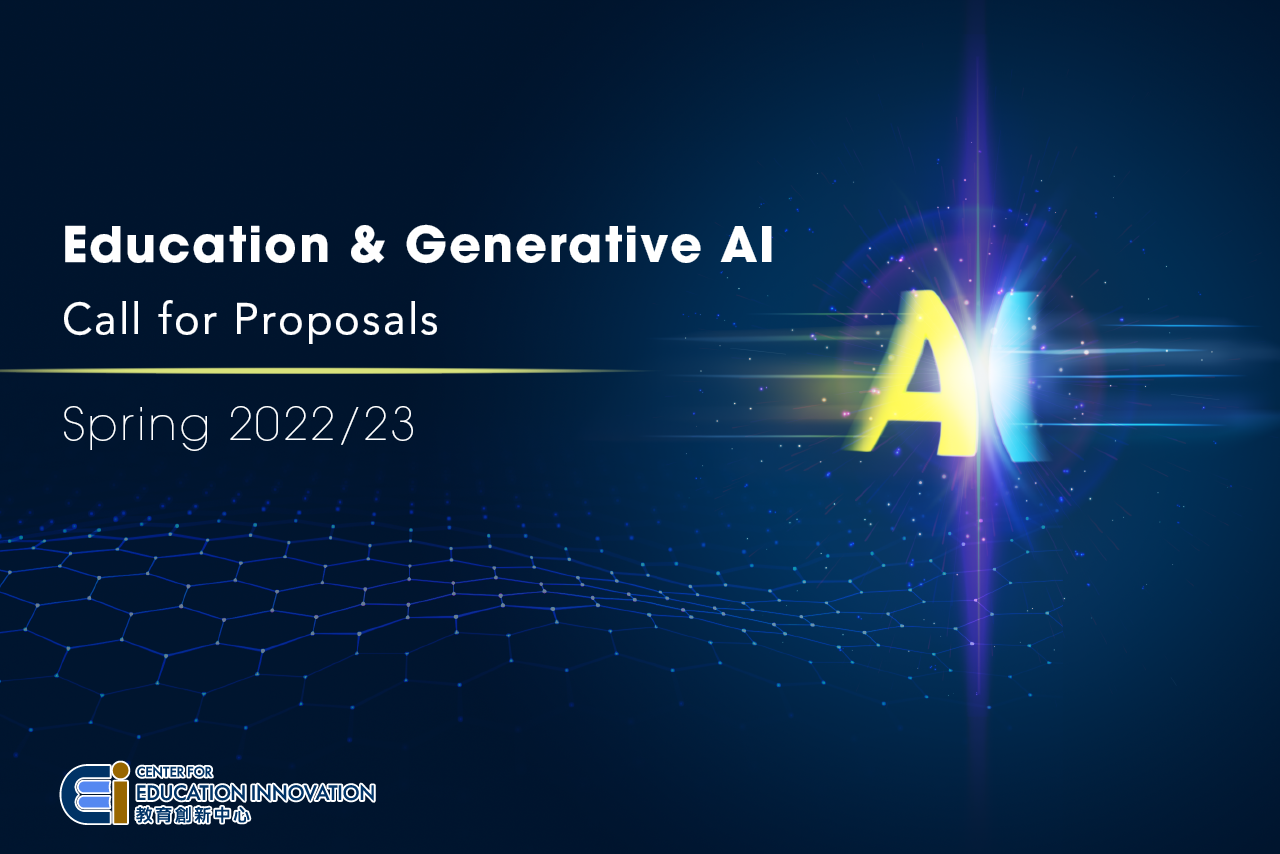 Education & Generative AI

Call for Proposals

Spring 2022/23

AI

CENTER FOR
EDUCATION INNOVATION
教育創新中心